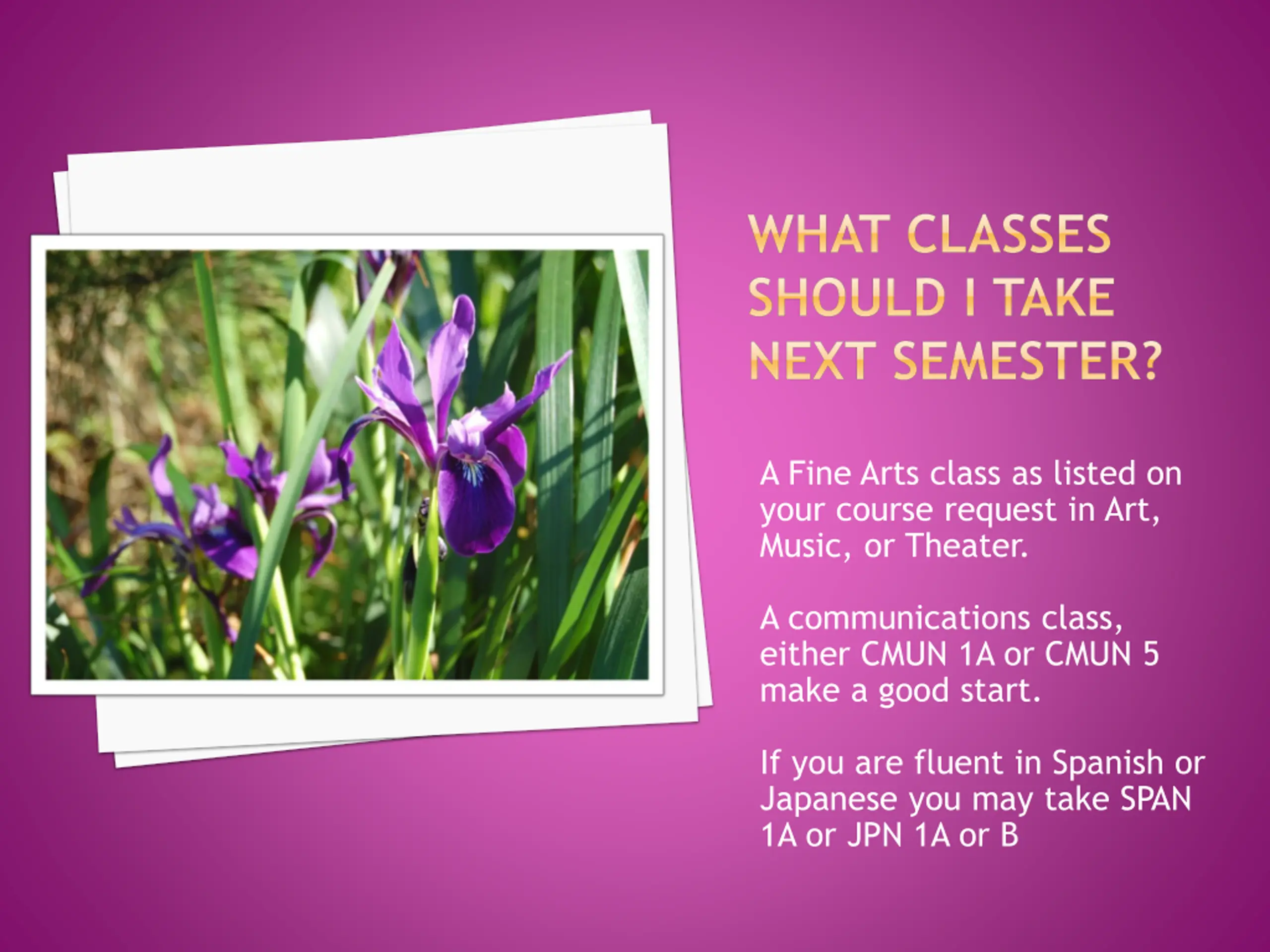 WHAT CLASSES SHOULD I TAKE NEXT SEMESTER?

A Fine Arts class as listed on your course request in Art, Music, or Theater.

A communications class, either CMUN 1A or CMUN 5 make a good start.

If you are fluent in Spanish or Japanese you may take SPAN 1A or JPN 1A or B